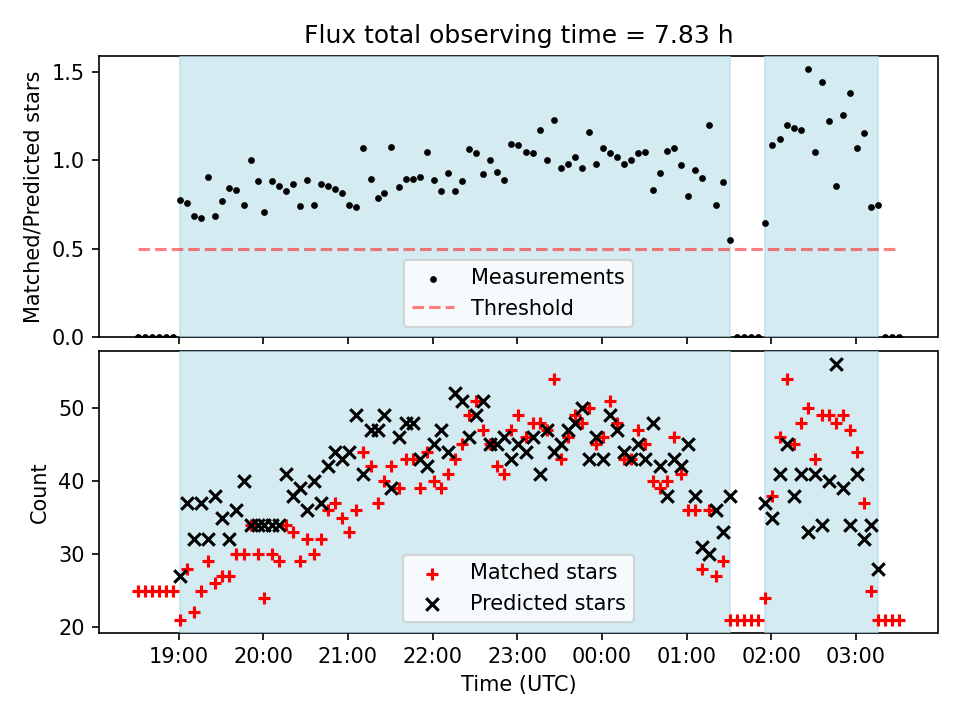 Flux total observing time = 7.83 h

Matched/Predicted stars

1.5
1.0
0.5
0.0

Measurements
Threshold

Count

50
40
30
20

Matched stars
Predicted stars

19:00 20:00 21:00 22:00 23:00 00:00 01:00 02:00 03:00

Time (UTC)